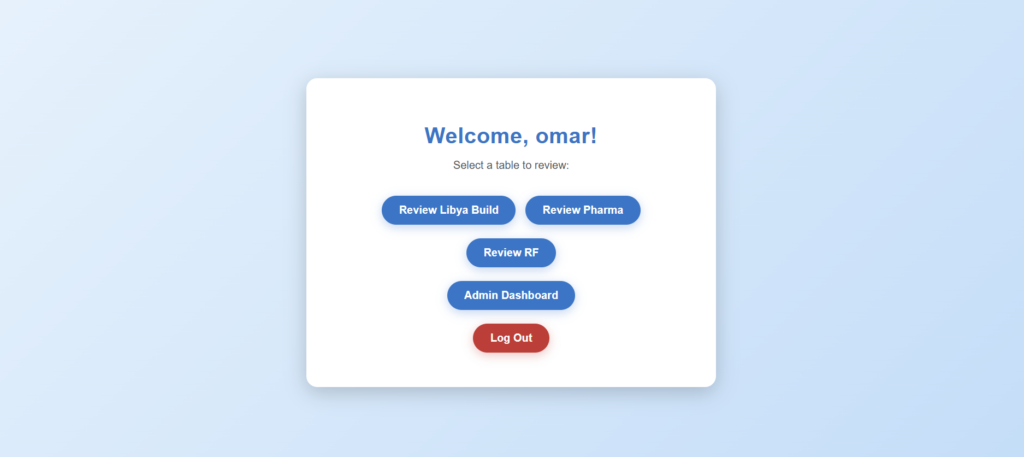 Welcome, omar!

Select a table to review:

Review Libya Build

Review Pharma

Review RF

Admin Dashboard

Log Out